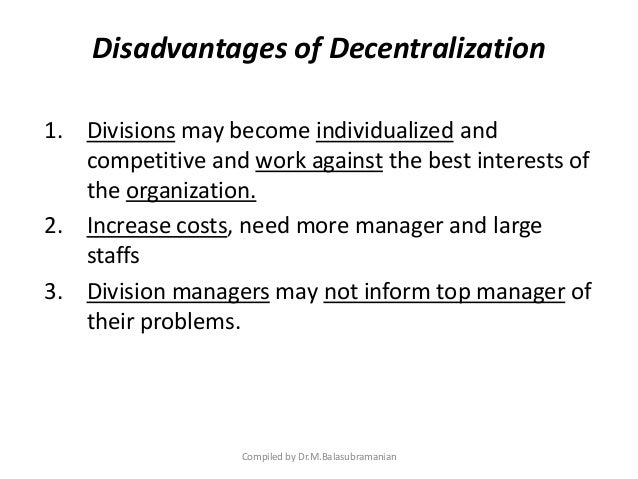 Disadvantages of Decentralization

1. Divisions may become individualized and competitive and work against the best interests of the organization.
2. Increase costs, need more manager and large staffs
3. Division managers may not inform top manager of their problems.

Compiled by Dr.M.Balasubramanian